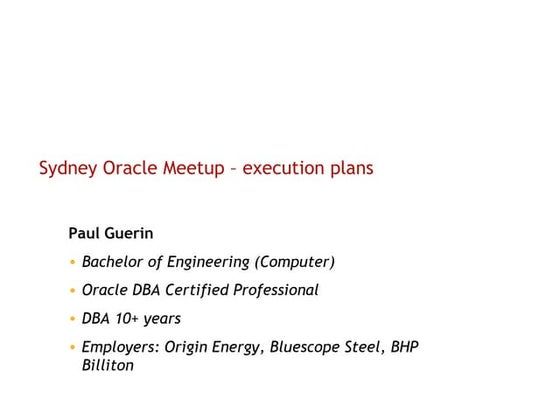 Sydney Oracle Meetup – execution plans

Paul Guerin

• Bachelor of Engineering (Computer)

• Oracle DBA Certified Professional

• DBA 10+ years

• Employers: Origin Energy, Bluescope Steel, BHP Billiton